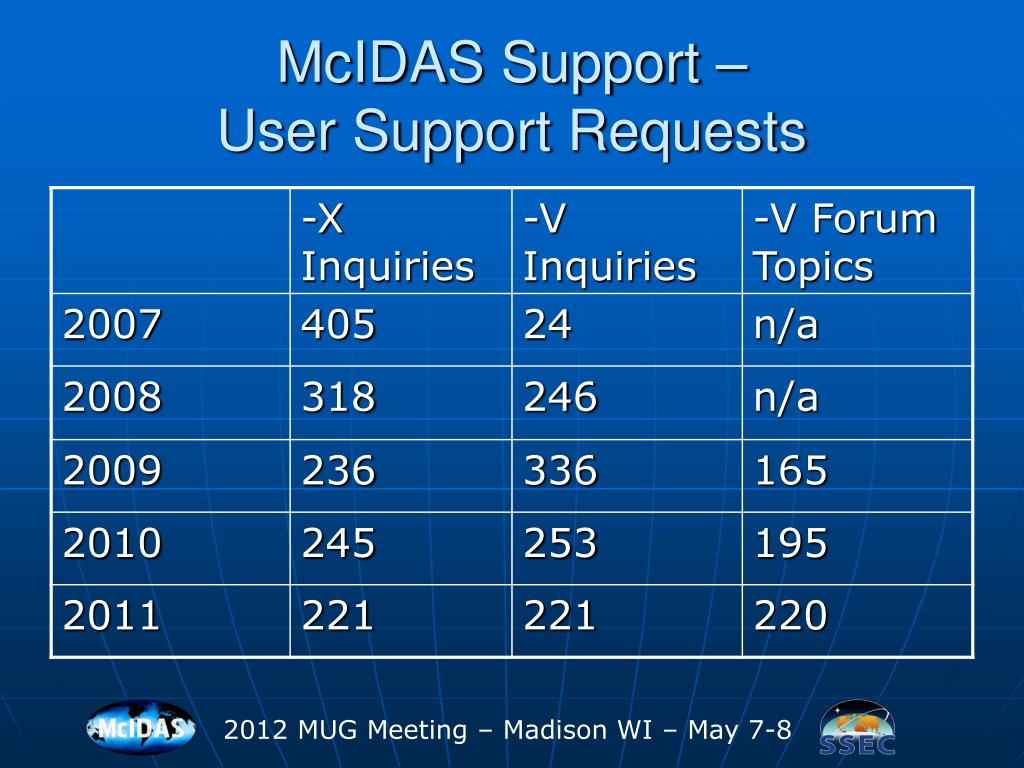 McIDAS Support –
User Support Requests

| | -X Inquiries | -V Inquiries | -V Forum Topics |
|---|---|---|---|
| 2007 | 405 | 24 | n/a |
| 2008 | 318 | 246 | n/a |
| 2009 | 236 | 336 | 165 |
| 2010 | 245 | 253 | 195 |
| 2011 | 221 | 221 | 220 |

McIDAS

2012 MUG Meeting – Madison WI – May 7-8

SSEC